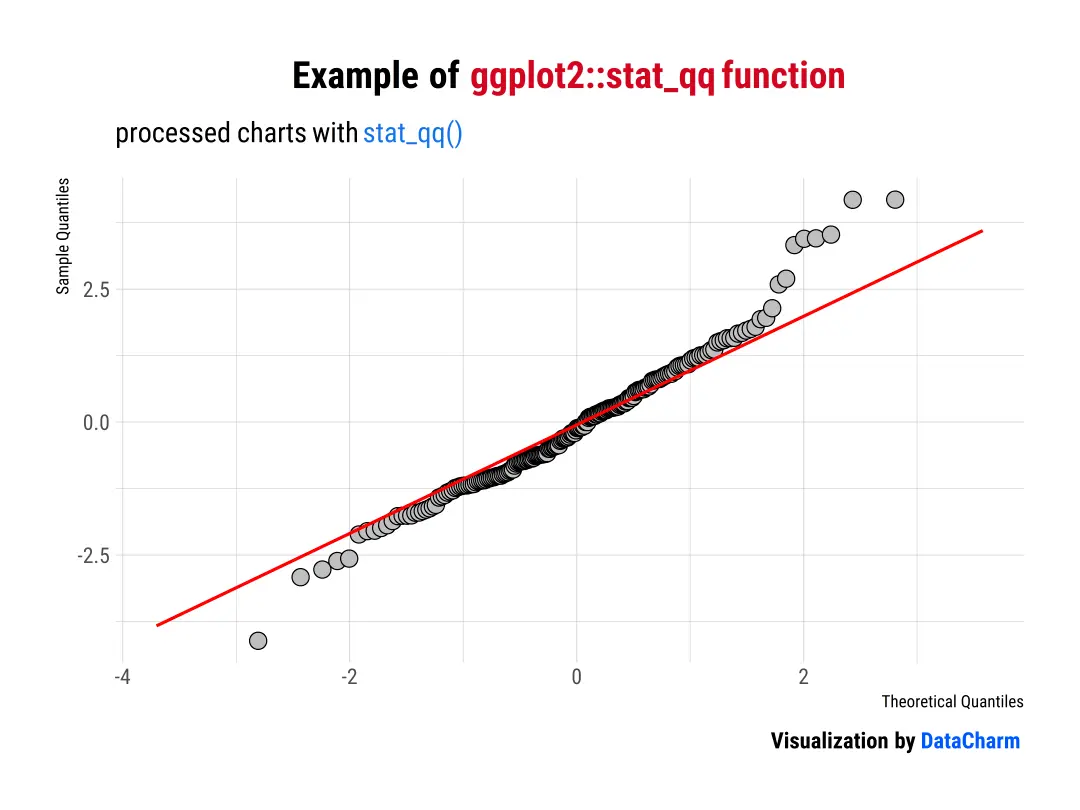 Example of ggplot2::stat_qq function

processed charts with stat_qq()

Sample Quantiles

2.5

0.0

-2.5

-4

-2

0

2

Theoretical Quantiles

Visualization by DataCharm